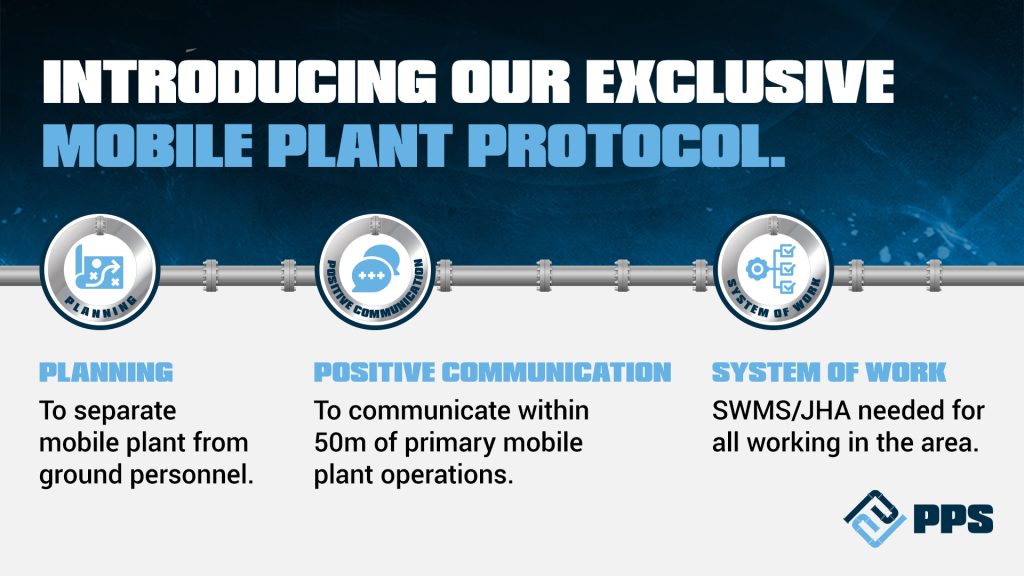 INTRODUCING OUR EXCLUSIVE MOBILE PLANT PROTOCOL.

PLANNING

POSITIVE COMMUNICATION

SYSTEM OF WORK

PLANNING
To separate mobile plant from ground personnel.

POSITIVE COMMUNICATION
To communicate within 50m of primary mobile plant operations.

SYSTEM OF WORK
SWMS/JHA needed for all working in the area.

PPS